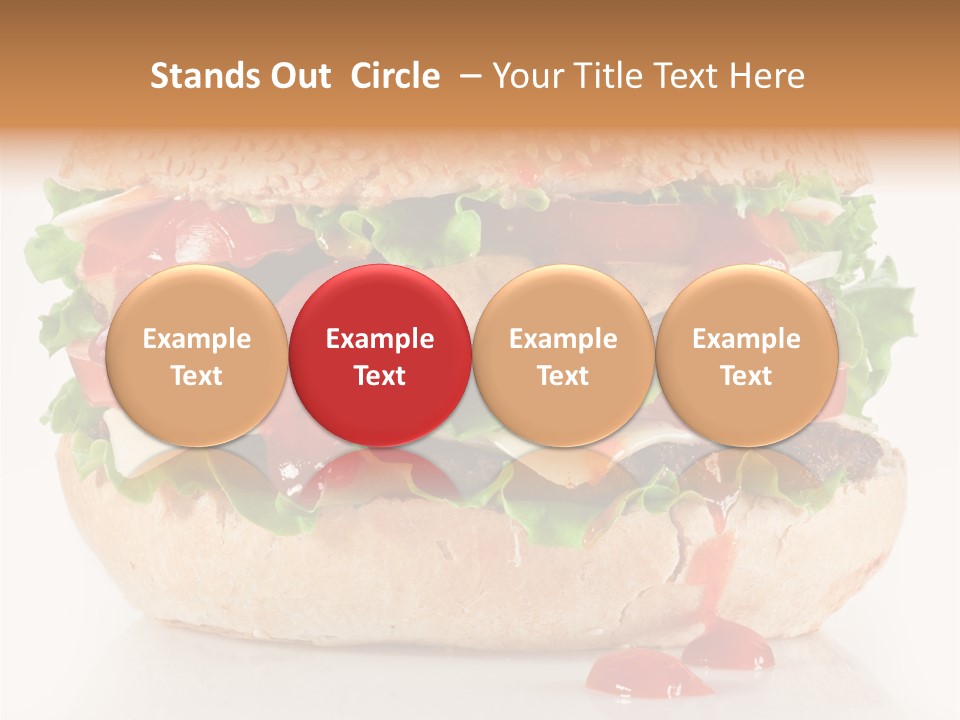 Stands Out Circle – Your Title Text Here

Example Text

Example Text

Example Text

Example Text